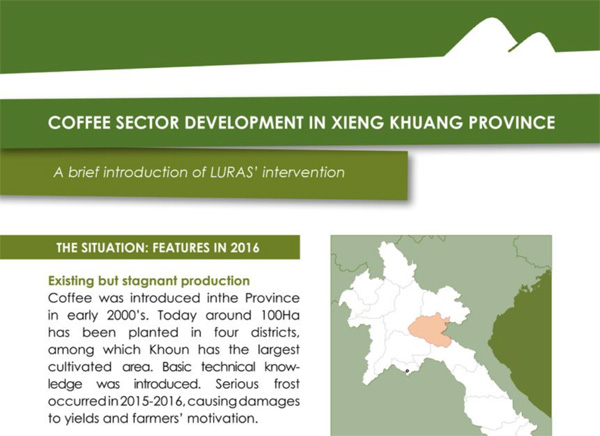 COFFEE SECTOR DEVELOPMENT IN XIENG KHUANG PROVINCE

A brief introduction of LURAS' intervention

THE SITUATION: FEATURES IN 2016

Existing but stagnant production

Coffee was introduced inthe Province in early 2000's. Today around 100Ha has been planted in four districts, among which Khoun has the largest cultivated area. Basic technical knowledge was introduced. Serious frost occurred in 2015-2016, causing damages to yields and farmers' motivation.